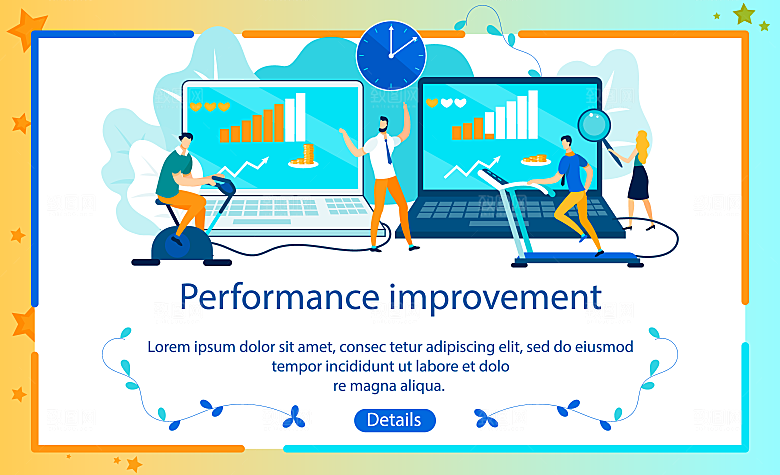 Performance improvement

Lorem ipsum dolor sit amet, consec tetur adipiscing elit, sed do eiusmod tempor incididunt ut labore et dolo re magna aliqua.

Details